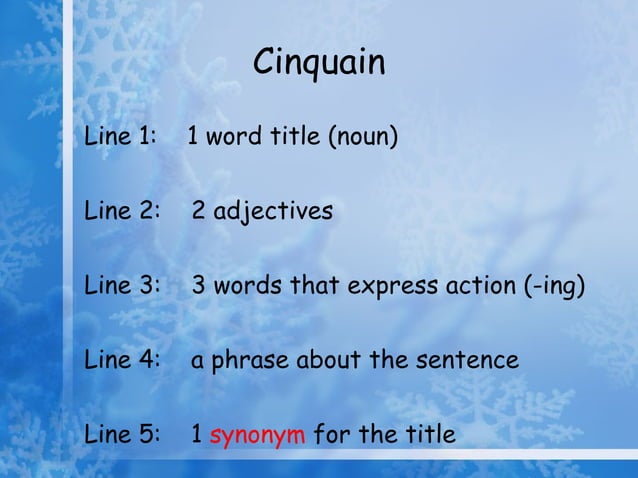 Cinquain

Line 1: 1 word title (noun)

Line 2: 2 adjectives

Line 3: 3 words that express action (-ing)

Line 4: a phrase about the sentence

Line 5: 1 synonym for the title